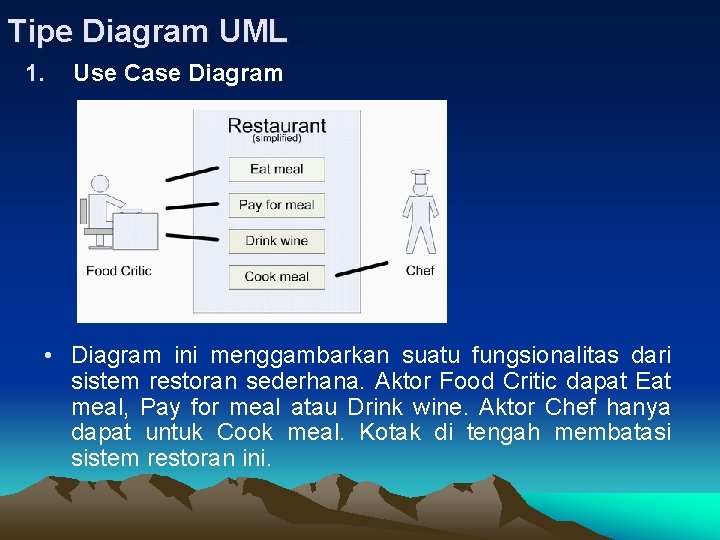 Tipe Diagram UML

1. Use Case Diagram

Restaurant
(simplified)

Eat meal

Pay for meal

Drink wine

Cook meal

Food Critic

Chef

• Diagram ini menggambarkan suatu fungsionalitas dari sistem restoran sederhana. Aktor Food Critic dapat Eat meal, Pay for meal atau Drink wine. Aktor Chef hanya dapat untuk Cook meal. Kotak di tengah membatasi sistem restoran ini.